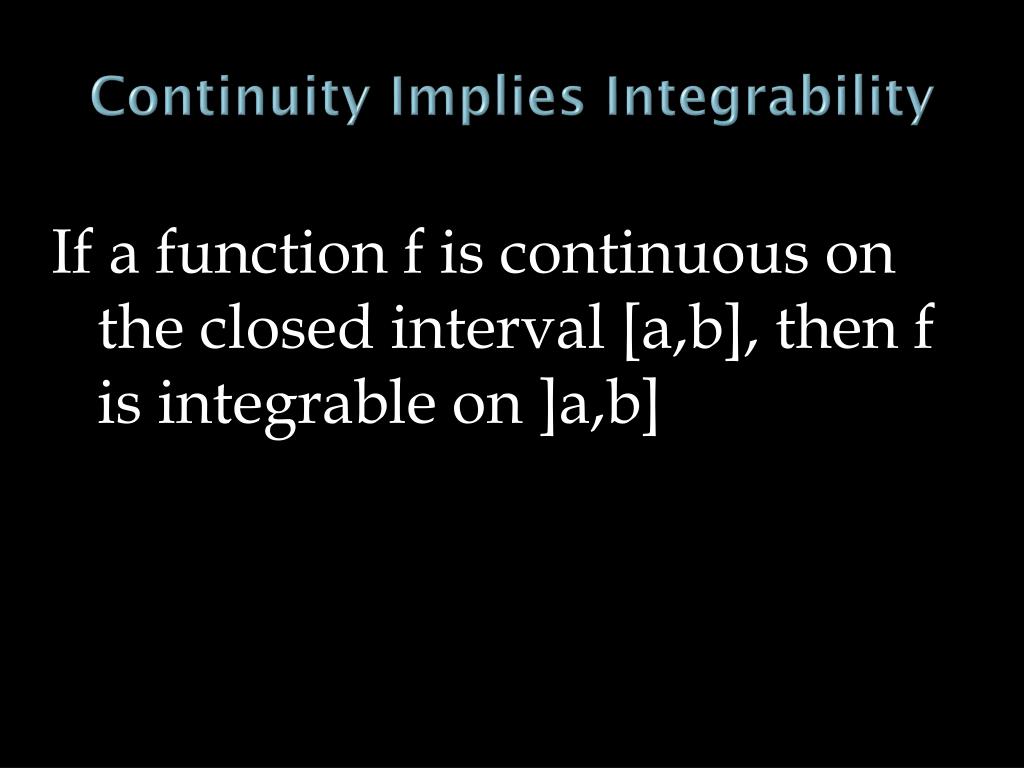 Continuity Implies Integrability

If a function f is continuous on the closed interval [a,b], then f is integrable on ]a,b]